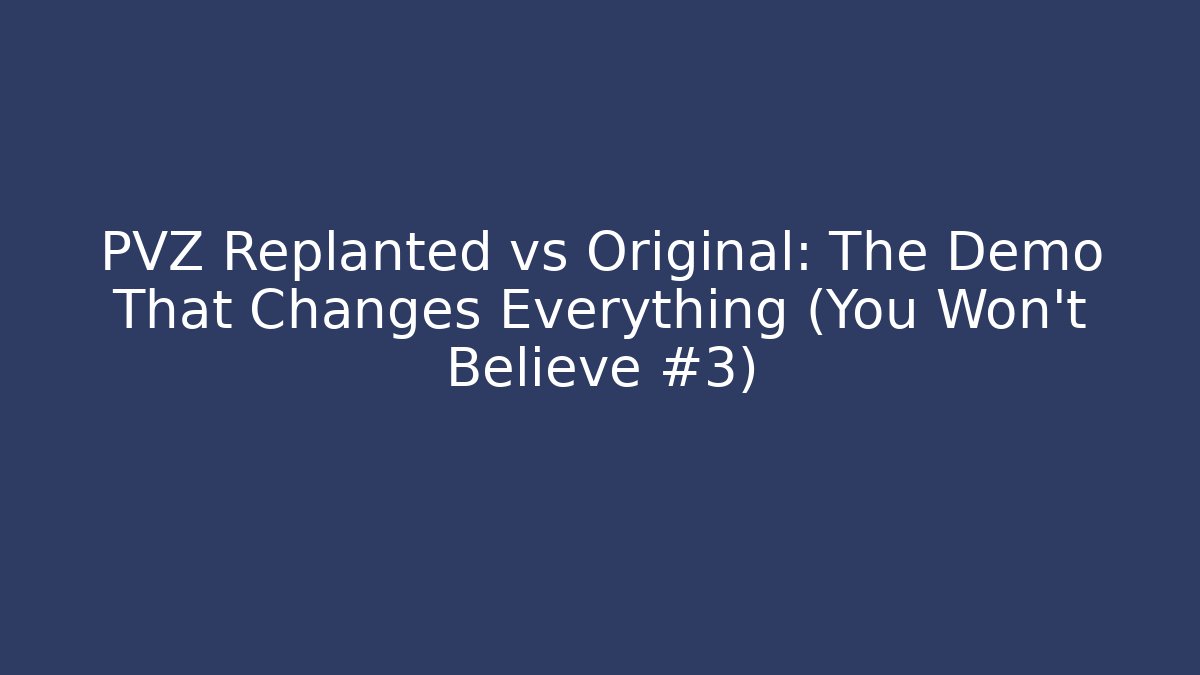 PVZ Replanted vs Original: The Demo That Changes Everything (You Won't Believe #3)